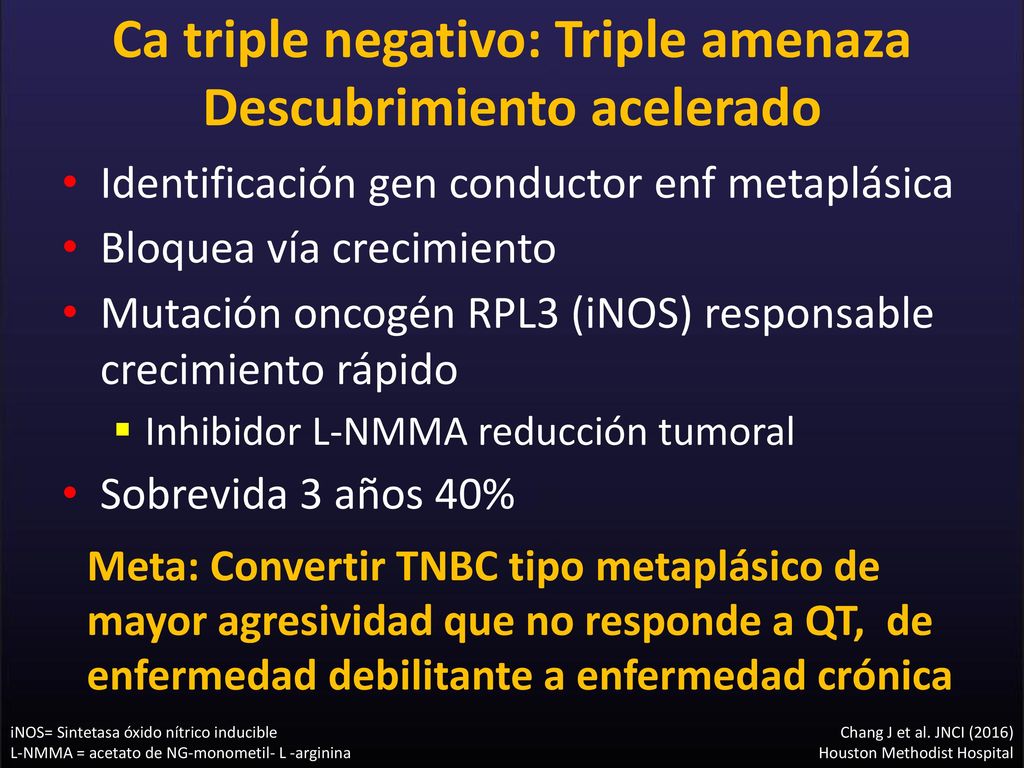 Ca triple negativo: Triple amenaza
Descubrimiento acelerado

• Identificación gen conductor enf metaplásica
• Bloquea vía crecimiento
• Mutación oncogén RPL3 (iNOS) responsable crecimiento rápido
  ▪ Inhibidor L-NMMA reducción tumoral
• Sobrevida 3 años 40%

Meta: Convertir TNBC tipo metaplásico de mayor agresividad que no responde a QT, de enfermedad debilitante a enfermedad crónica

iNOS= Sintetasa óxido nítrico inducible
L-NMMA = acetato de NG-monometil- L -arginina

Chang J et al. JNCI (2016)
Houston Methodist Hospital